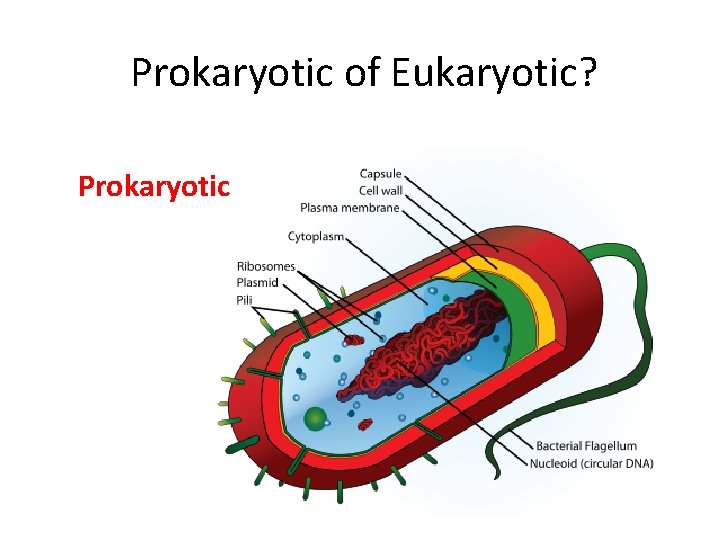 Prokaryotic of Eukaryotic?

Prokaryotic

Capsule
Cell wall
Plasma membrane
Cytoplasm
Ribosomes
Plasmid
Pili
Bacterial Flagellum
Nucleoid (circular DNA)